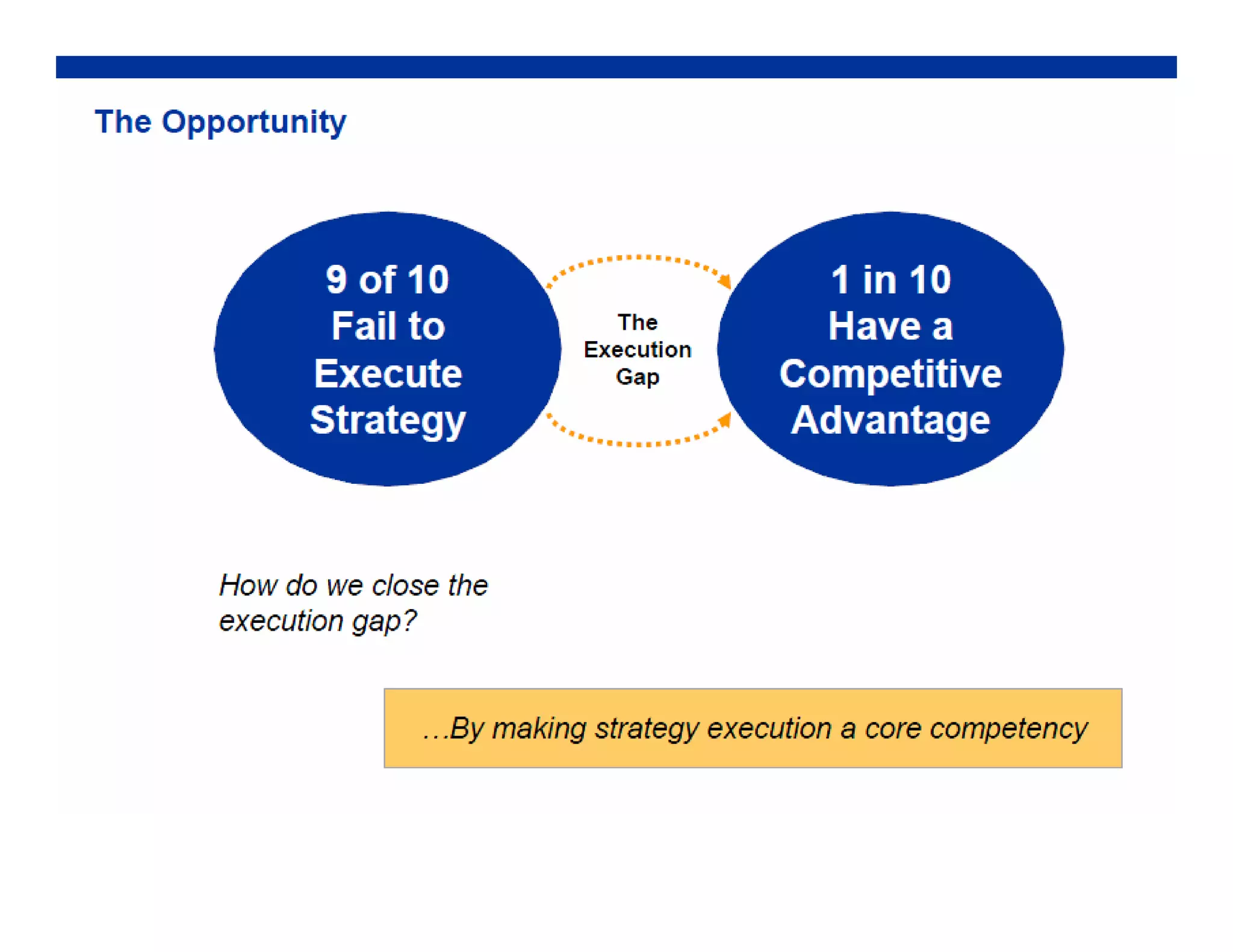 The Opportunity

9 of 10 Fail to Execute Strategy

The Execution Gap

1 in 10 Have a Competitive Advantage

How do we close the execution gap?

…By making strategy execution a core competency